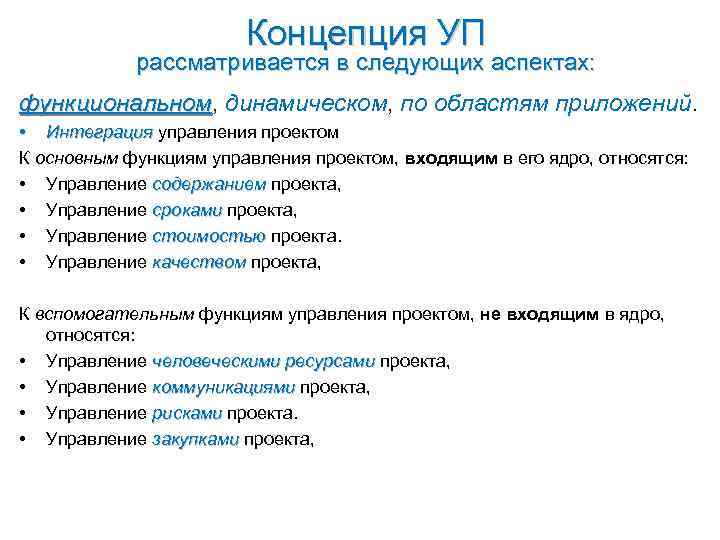 Концепция УП
рассматривается в следующих аспектах:

функциональном, динамическом, по областям приложений.

• Интеграция управления проектом

К основным функциям управления проектом, входящим в его ядро, относятся:

• Управление содержанием проекта,
• Управление сроками проекта,
• Управление стоимостью проекта.
• Управление качеством проекта,

К вспомогательным функциям управления проектом, не входящим в ядро, относятся:

• Управление человеческими ресурсами проекта,
• Управление коммуникациями проекта,
• Управление рисками проекта.
• Управление закупками проекта,